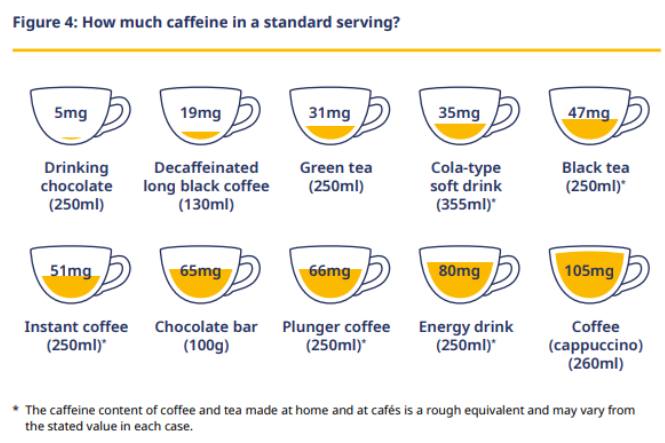 Figure 4: How much caffeine in a standard serving?

5mg
Drinking chocolate (250ml)

19mg
Decaffeinated long black coffee (130ml)

31mg
Green tea (250ml)

35mg
Cola-type soft drink (355ml)*

47mg
Black tea (250ml)*

51mg
Instant coffee (250ml)*

65mg
Chocolate bar (100g)

66mg
Plunger coffee (250ml)*

80mg
Energy drink (250ml)*

105mg
Coffee (cappuccino) (260ml)

* The caffeine content of coffee and tea made at home and at cafés is a rough equivalent and may vary from the stated value in each case.